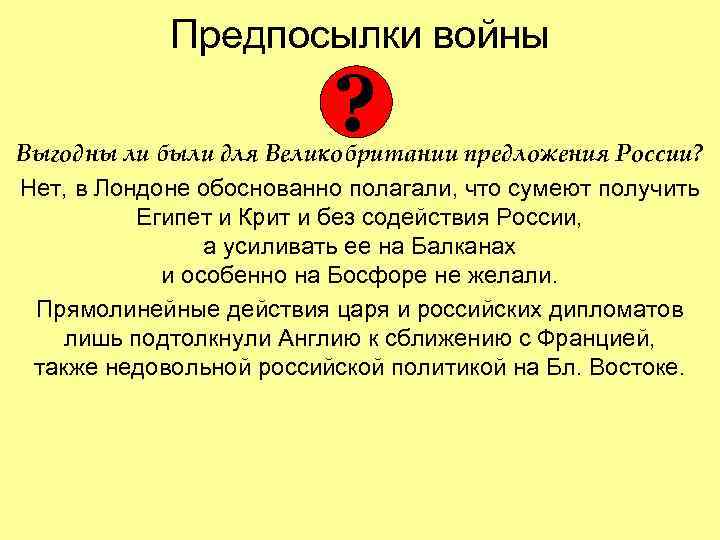 Предпосылки войны

?

Выгодны ли были для Великобритании предложения России?

Нет, в Лондоне обоснованно полагали, что сумеют получить Египет и Крит и без содействия России, а усиливать ее на Балканах и особенно на Босфоре не желали.

Прямолинейные действия царя и российских дипломатов лишь подтолкнули Англию к сближению с Францией, также недовольной российской политикой на Бл. Востоке.